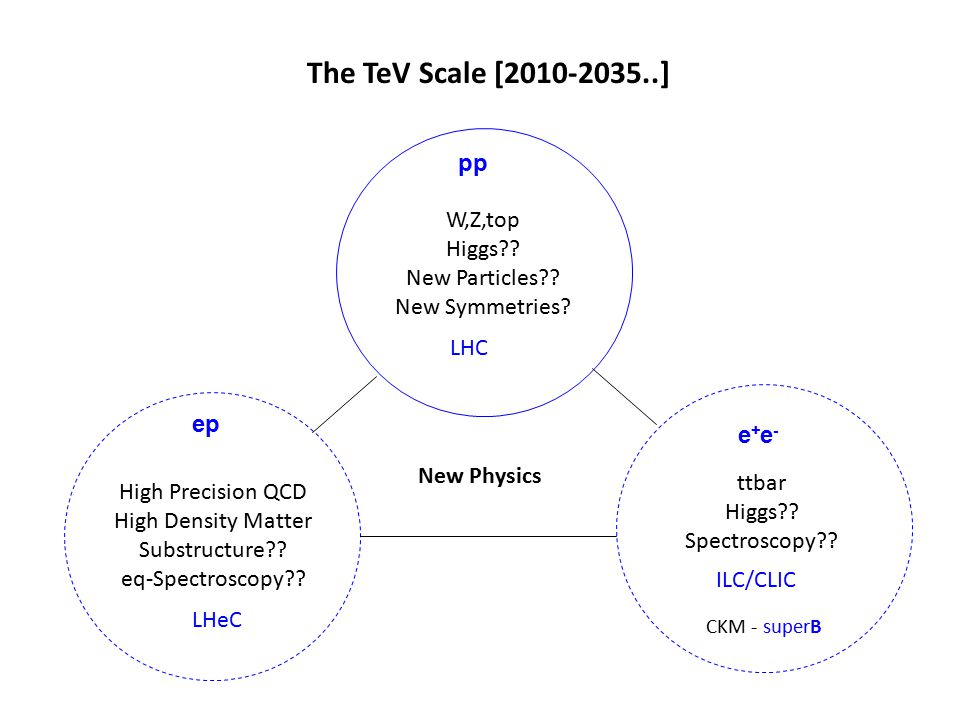 The TeV Scale [2010-2035..]

pp

W,Z,top
Higgs??
New Particles??
New Symmetries?

LHC

ep

High Precision QCD
High Density Matter
Substructure??
eq-Spectroscopy??

LHeC

New Physics

$e^+e^-$

ttbar
Higgs??
Spectroscopy??

ILC/CLIC

CKM - superB